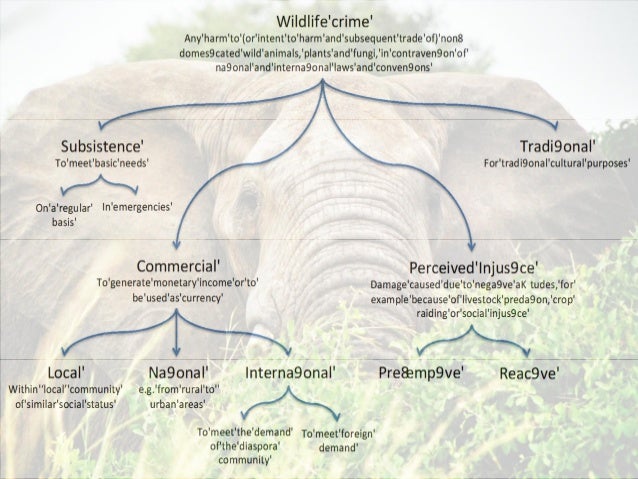 Wildlife'crime'
Any'harm'to'(or'intent'to'harm'and'subsequent'trade'of)'non8 domes9cated'wild'animals,'plants'and'fungi,'in'contraven9on'of' na9onal'and'interna9onal'laws'and'conven9ons'

Subsistence'
To'meet'basic'needs'

On'a'regular' basis'

In'emergencies'

Tradi9onal'
For'tradi9onal'cultural'purposes'

Commercial'
To'generate'monetary'income'or'to' be'used'as'currency'

Perceived'Injus9ce'
Damage'caused'due'to'nega9ve'aK tudes,'for' example'because'of'livestock'preda9on,'crop' raiding'or'social'injus9ce'

Local'
Within''local''community' of'similar'social'status'

Na9onal'
e.g.'from'rural'to'' urban'areas'

Interna9onal'

To'meet'the'demand' of'the'diaspora' community'

To'meet'foreign' demand'

Pre8emp9ve'

Reac9ve'